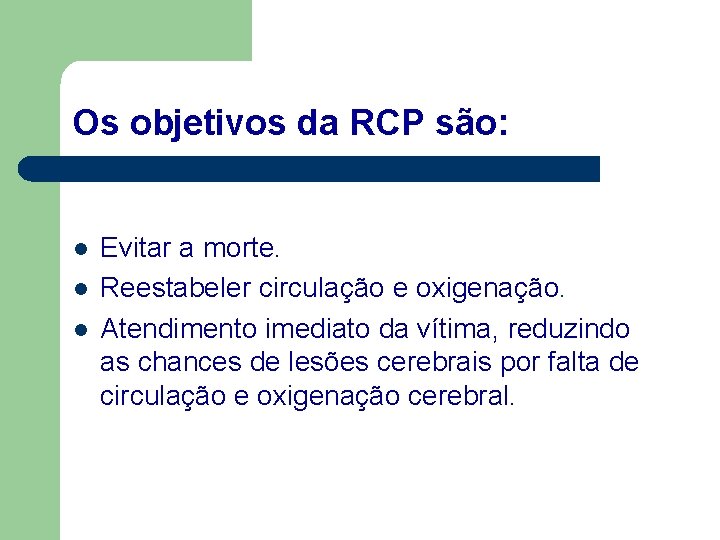 Os objetivos da RCP são:

• Evitar a morte.
• Reestabeler circulação e oxigenação.
• Atendimento imediato da vítima, reduzindo as chances de lesões cerebrais por falta de circulação e oxigenação cerebral.